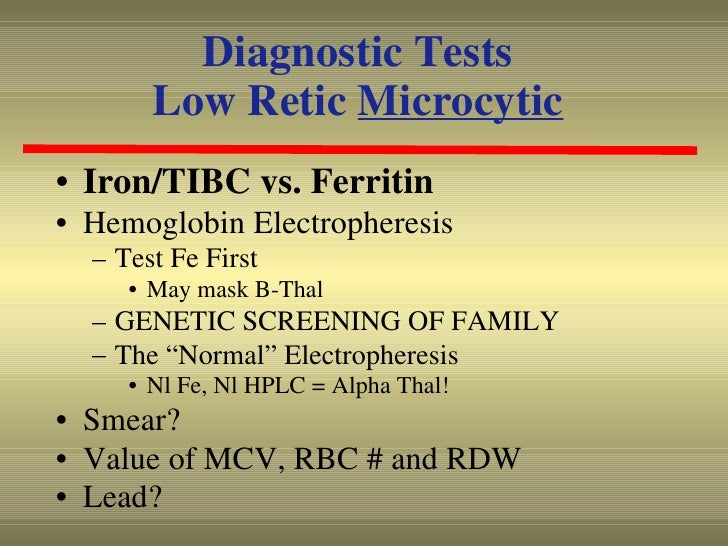 Diagnostic Tests
Low Retic Microcytic

• Iron/TIBC vs. Ferritin
• Hemoglobin Electropheresis
– Test Fe First
• May mask B-Thal
– GENETIC SCREENING OF FAMILY
– The “Normal” Electropheresis
• Nl Fe, Nl HPLC = Alpha Thal!
• Smear?
• Value of MCV, RBC # and RDW
• Lead?